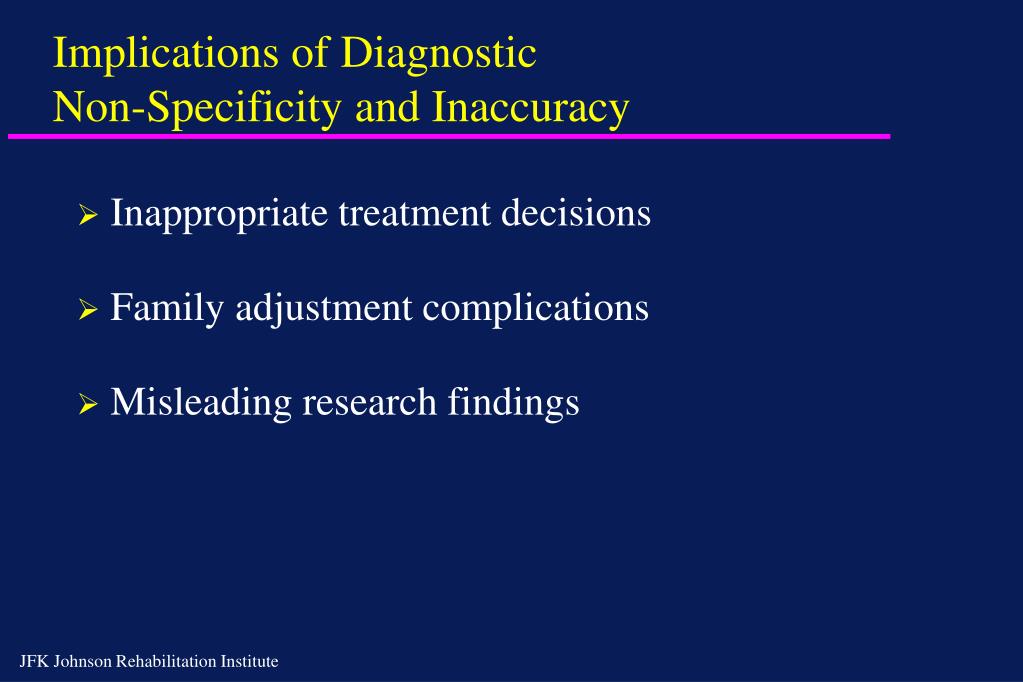 Implications of Diagnostic
Non-Specificity and Inaccuracy

➢ Inappropriate treatment decisions

➢ Family adjustment complications

➢ Misleading research findings

JFK Johnson Rehabilitation Institute